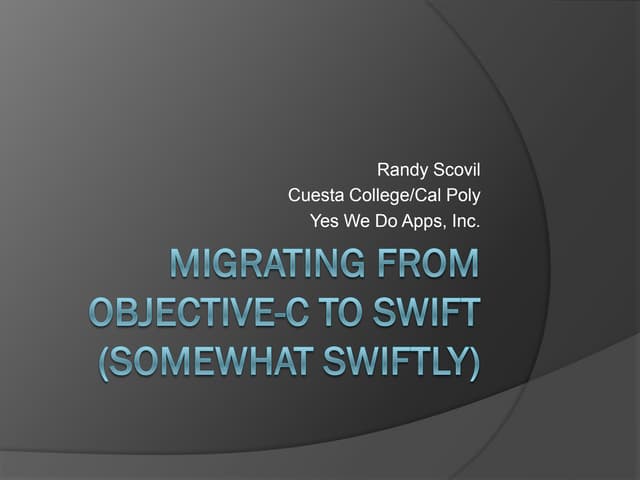 Randy Scovil
Cuesta College/Cal Poly
Yes We Do Apps, Inc.

MIGRATING FROM OBJECTIVE-C TO SWIFT (SOMEWHAT SWIFTLY)